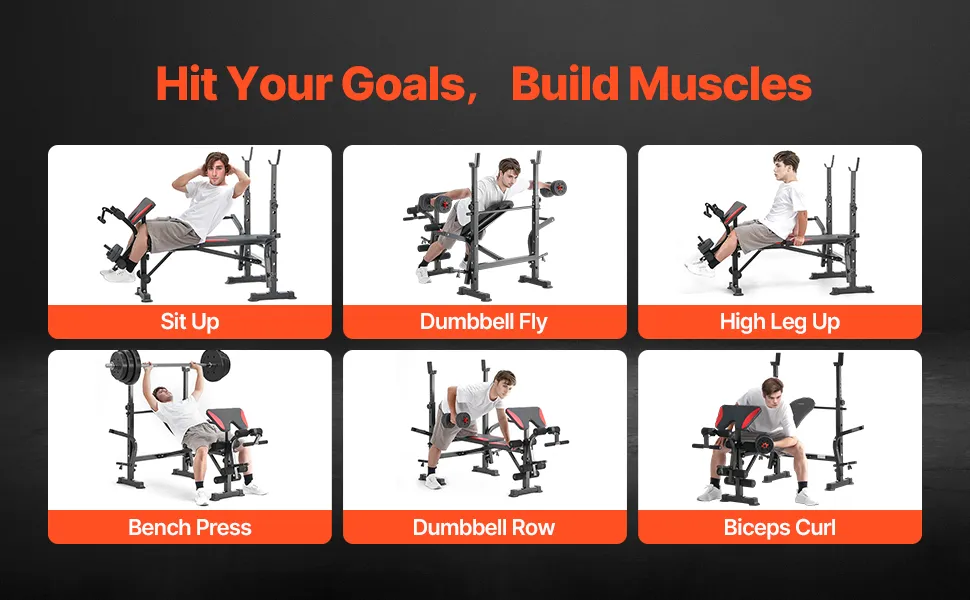 Hit Your Goals, Build Muscles

Sit Up

Dumbbell Fly

High Leg Up

Bench Press

Dumbbell Row

Biceps Curl